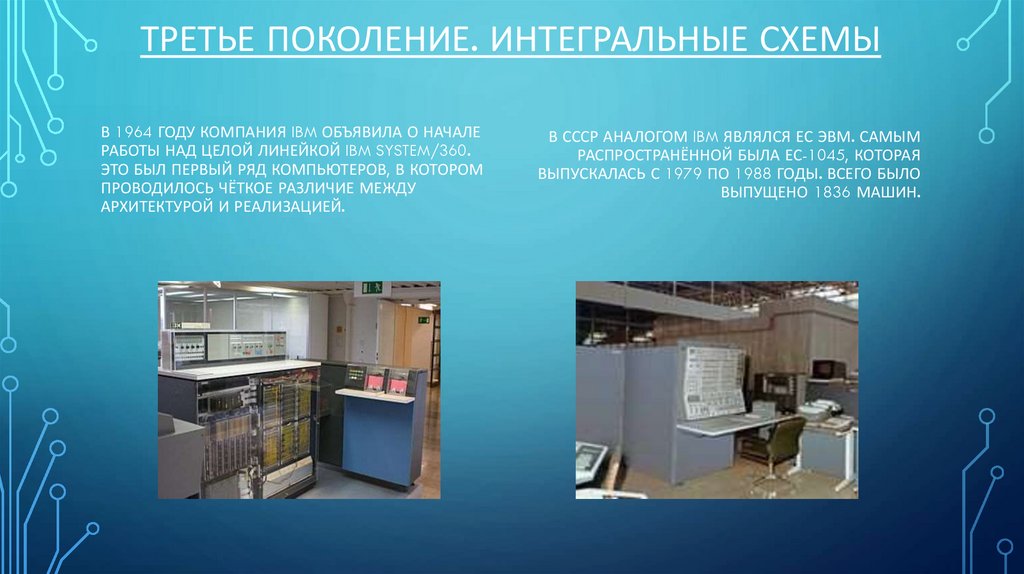 ТРЕТЬЕ ПОКОЛЕНИЕ. ИНТЕГРАЛЬНЫЕ СХЕМЫ

В 1964 ГОДУ КОМПАНИЯ IBM ОБЪЯВИЛА О НАЧАЛЕ РАБОТЫ НАД ЦЕЛОЙ ЛИНЕЙКОЙ IBM SYSTEM/360. ЭТО БЫЛ ПЕРВЫЙ РЯД КОМПЬЮТЕРОВ, В КОТОРОМ ПРОВОДИЛОСЬ ЧЁТКОЕ РАЗЛИЧИЕ МЕЖДУ АРХИТЕКТУРОЙ И РЕАЛИЗАЦИЕЙ.

В СССР АНАЛОГОМ IBM ЯВЛЯЛСЯ ЕС ЭВМ. САМЫМ РАСПРОСТРАНЁННОЙ БЫЛА ЕС-1045, КОТОРАЯ ВЫПУСКАЛАСЬ С 1979 ПО 1988 ГОДЫ. ВСЕГО БЫЛО ВЫПУЩЕНО 1836 МАШИН.